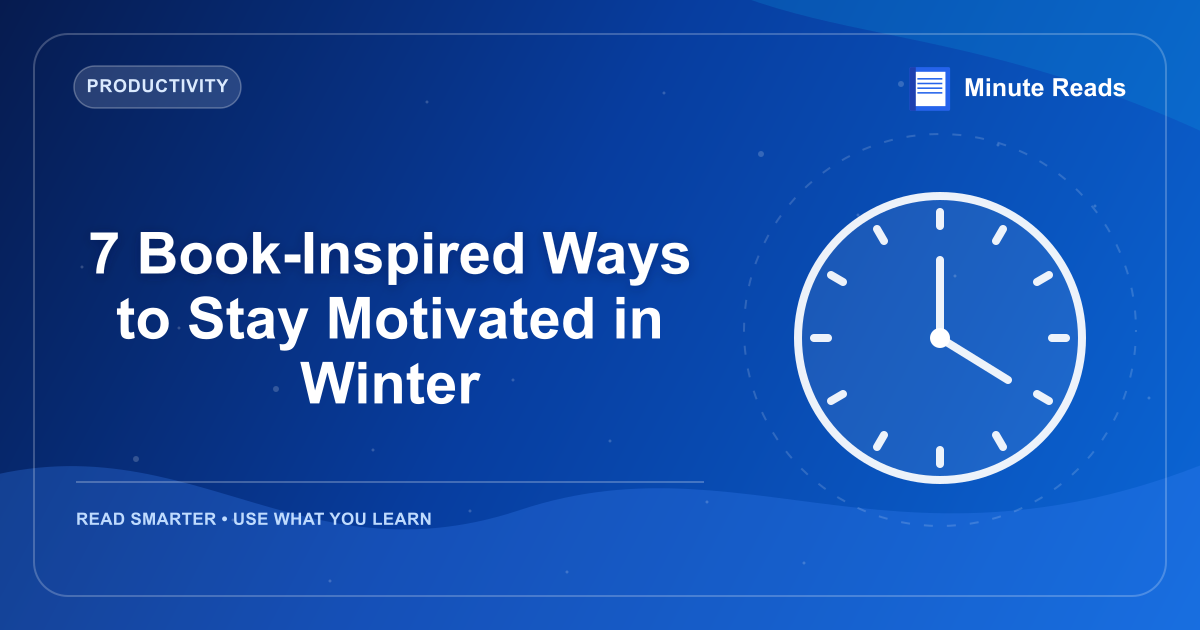 PRODUCTIVITY

Minute Reads

7 Book-Inspired Ways to Stay Motivated in Winter

READ SMARTER • USE WHAT YOU LEARN